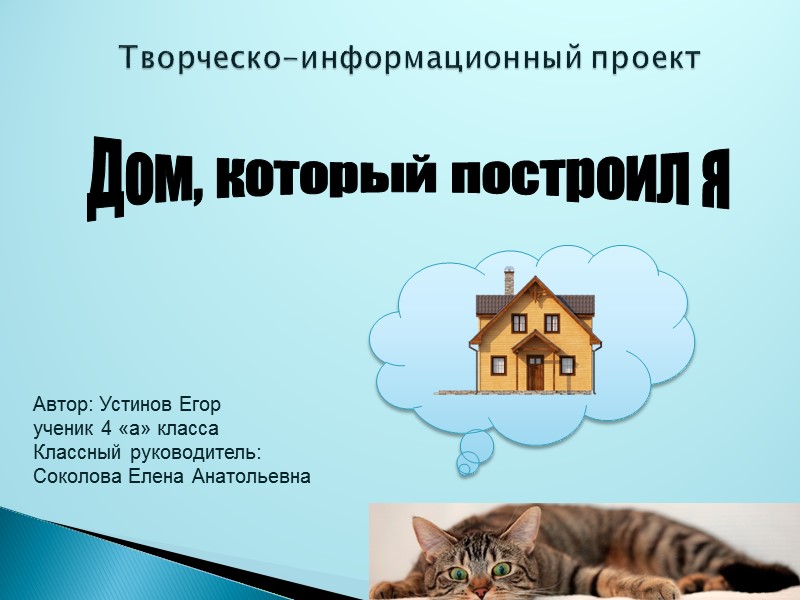 Творческо-информационный проект

Дом, который построил я

Автор: Устинов Егор
ученик 4 «а» класса
Классный руководитель:
Соколова Елена Анатольевна